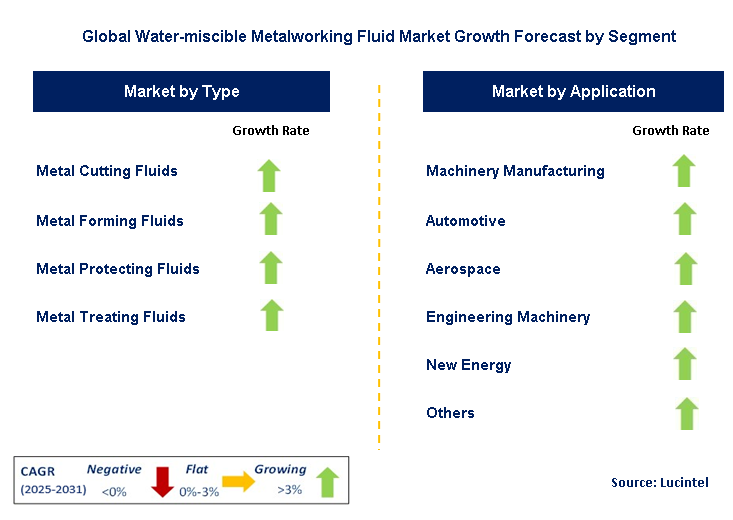 Global Water-miscible Metalworking Fluid Market Growth Forecast by Segment

Market by Type

Growth Rate

Metal Cutting Fluids

Metal Forming Fluids

Metal Protecting Fluids

Metal Treating Fluids

Market by Application

Growth Rate

Machinery Manufacturing

Automotive

Aerospace

Engineering Machinery

New Energy

Others

CAGR (2025-2031) Negative <0% Flat 0%-3% Growing >3%

Source: Lucintel